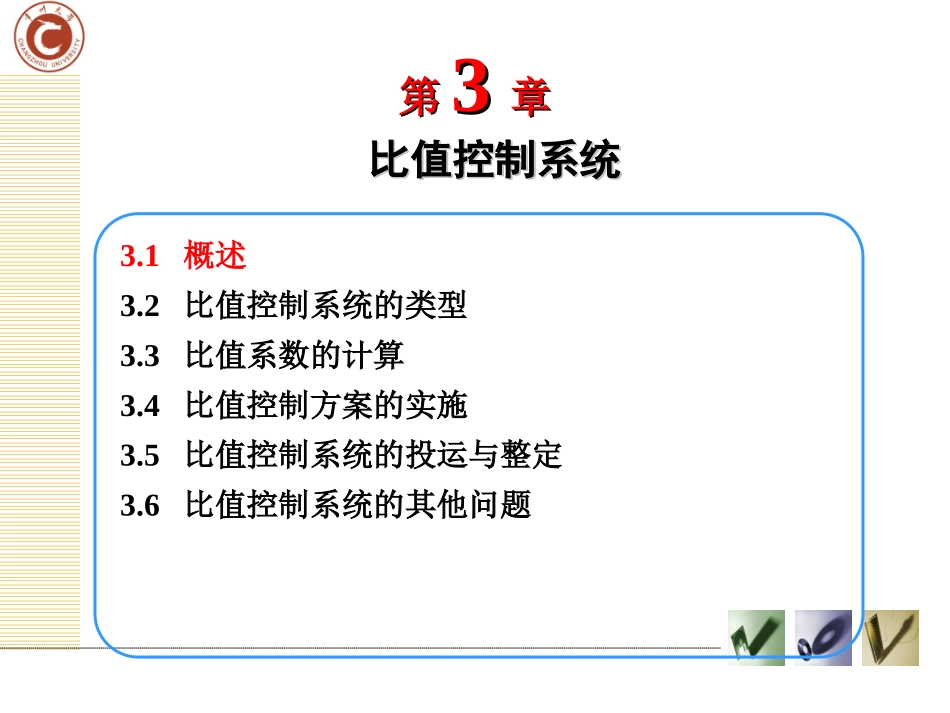 常州大学
CHANGZHOU UNIVERSITY

第 3 章
比值控制系统

3.1 概述
3.2 比值控制系统的类型
3.3 比值系数的计算
3.4 比值控制方案的实施
3.5 比值控制系统的投运与整定
3.6 比值控制系统的其他问题